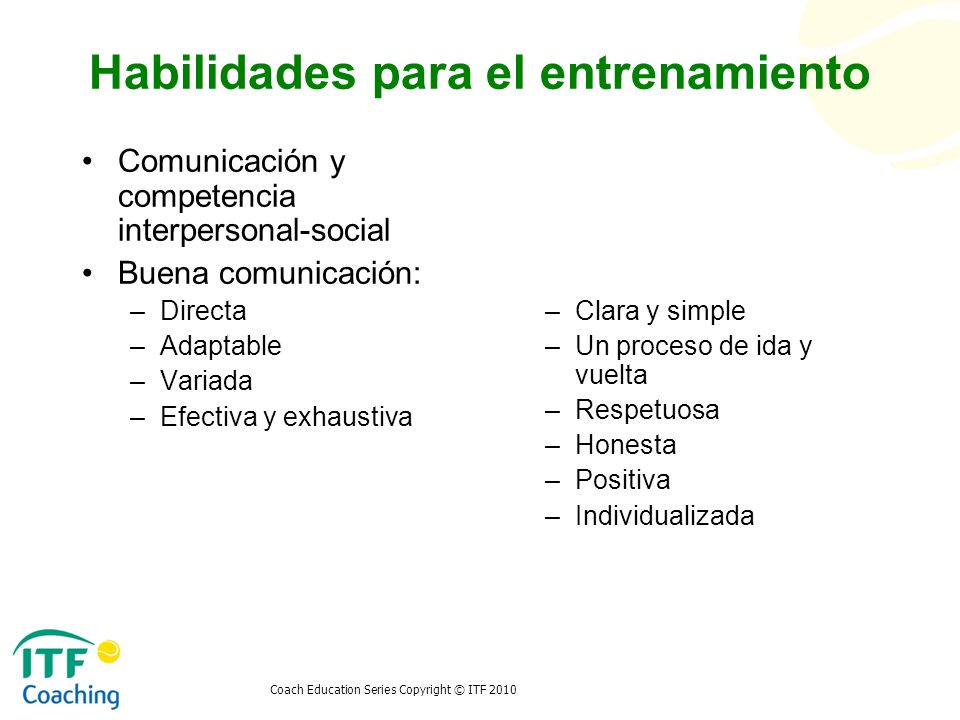 Habilidades para el entrenamiento

• Comunicación y competencia interpersonal-social
• Buena comunicación:
– Directa
– Adaptable
– Variada
– Efectiva y exhaustiva

– Clara y simple
– Un proceso de ida y vuelta
– Respetuosa
– Honesta
– Positiva
– Individualizada

ITF Coaching

Coach Education Series Copyright © ITF 2010